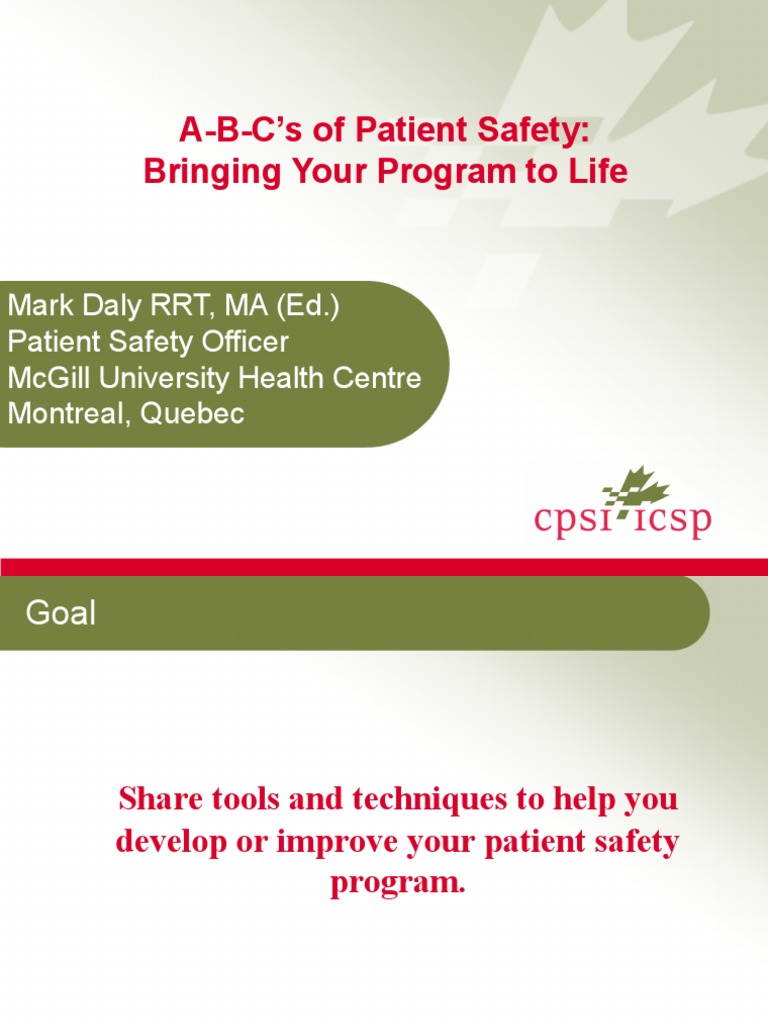 A-B-C's of Patient Safety:
Bringing Your Program to Life

Mark Daly RRT, MA (Ed.)
Patient Safety Officer
McGill University Health Centre
Montreal, Quebec

cpsi icsp

Goal

Share tools and techniques to help you develop or improve your patient safety program.